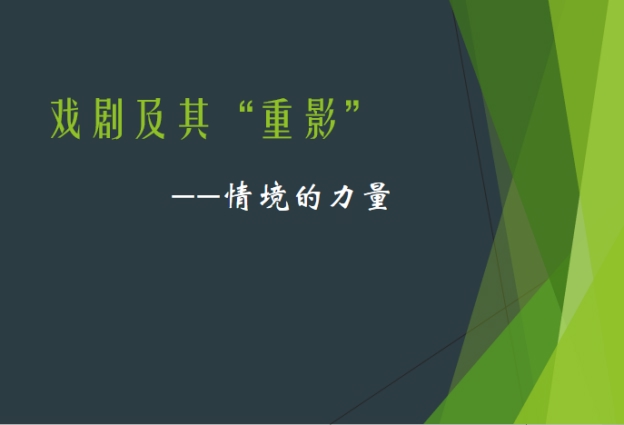 戏剧及其“重影”

——情境的力量